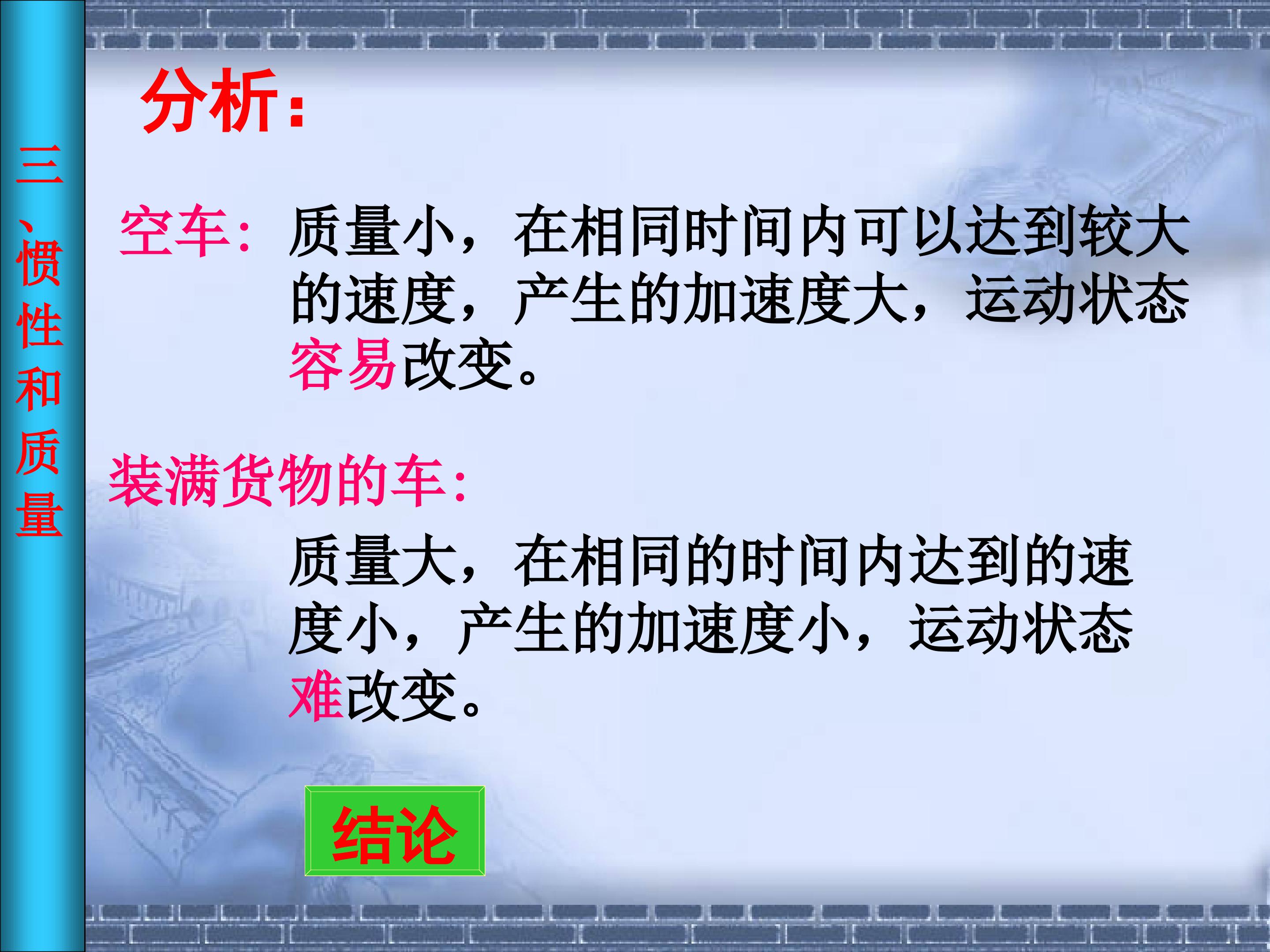 三、惯性和质量

分析：

空车：质量小，在相同时间内可以达到较大的速度，产生的加速度大，运动状态容易改变。

装满货物的车：

质量大，在相同的时间内达到的速度小，产生的加速度小，运动状态难改变。

结论